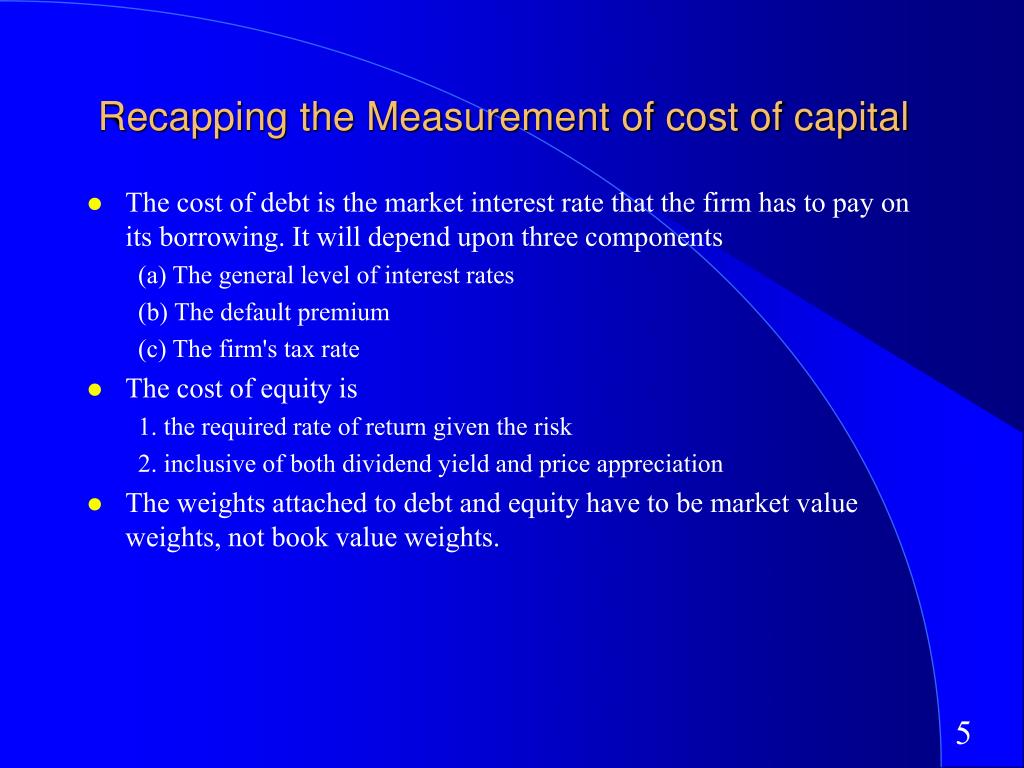 Recapping the Measurement of cost of capital

- The cost of debt is the market interest rate that the firm has to pay on its borrowing. It will depend upon three components
  (a) The general level of interest rates
  (b) The default premium
  (c) The firm's tax rate
- The cost of equity is
  1. the required rate of return given the risk
  2. inclusive of both dividend yield and price appreciation
- The weights attached to debt and equity have to be market value weights, not book value weights.

5